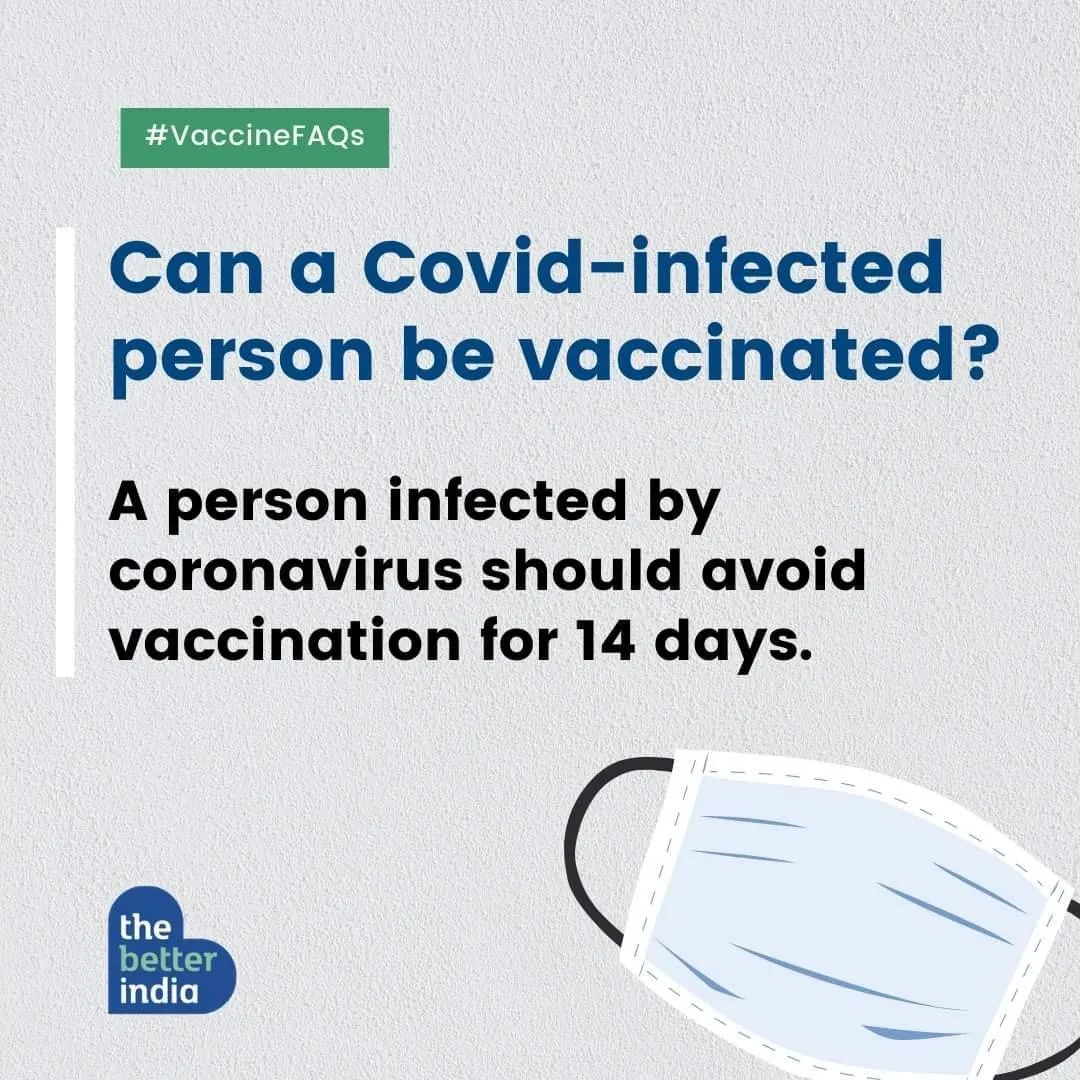 #VaccineFAQs

Can a Covid-infected person be vaccinated?

A person infected by coronavirus should avoid vaccination for 14 days.

the better india